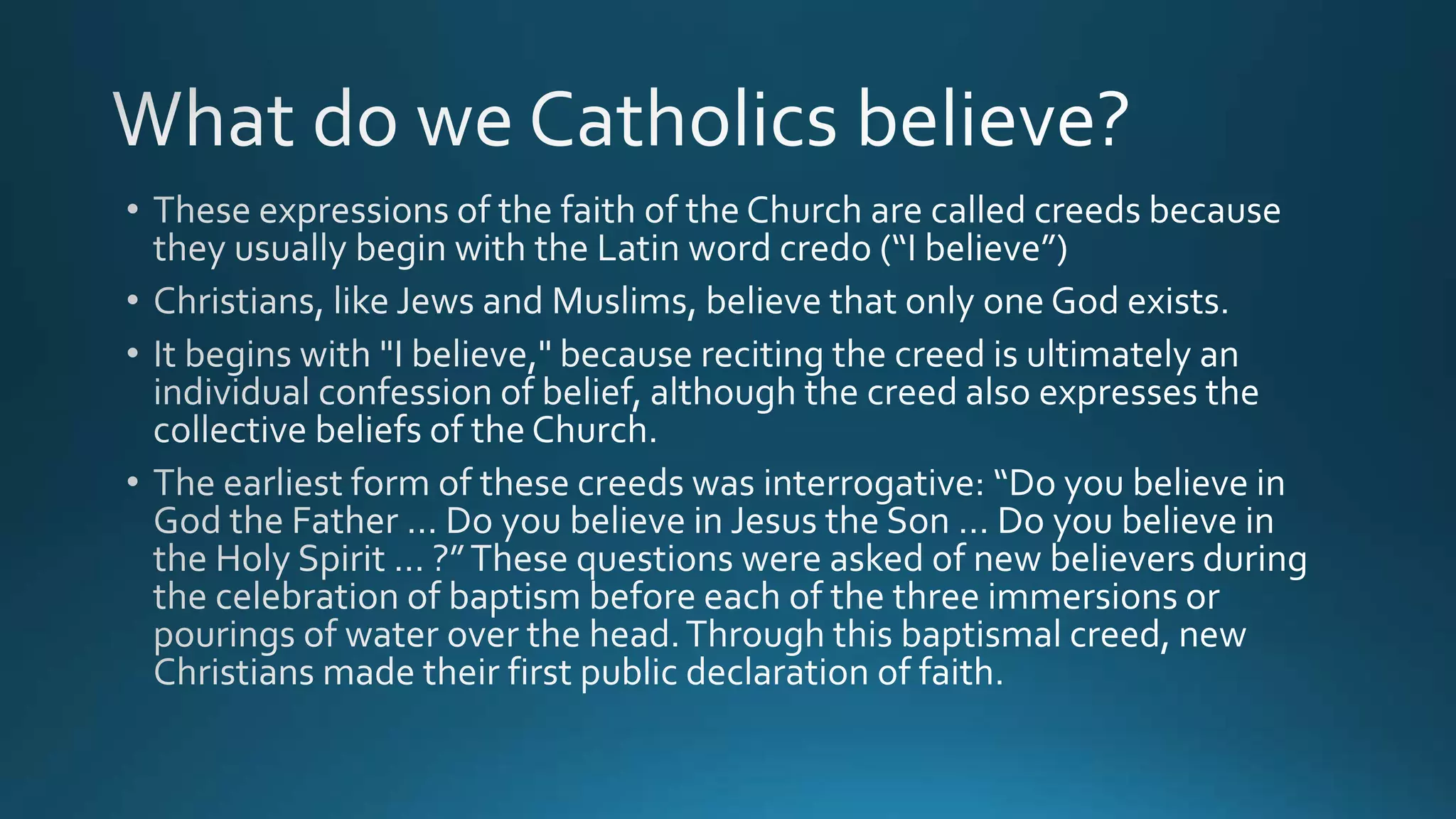 What do we Catholics believe?

• These expressions of the faith of the Church are called creeds because they usually begin with the Latin word credo (“I believe”)

• Christians, like Jews and Muslims, believe that only one God exists.

• It begins with "I believe," because reciting the creed is ultimately an individual confession of belief, although the creed also expresses the collective beliefs of the Church.

• The earliest form of these creeds was interrogative: “Do you believe in God the Father … Do you believe in Jesus the Son … Do you believe in the Holy Spirit … ?” These questions were asked of new believers during the celebration of baptism before each of the three immersions or pourings of water over the head. Through this baptismal creed, new Christians made their first public declaration of faith.